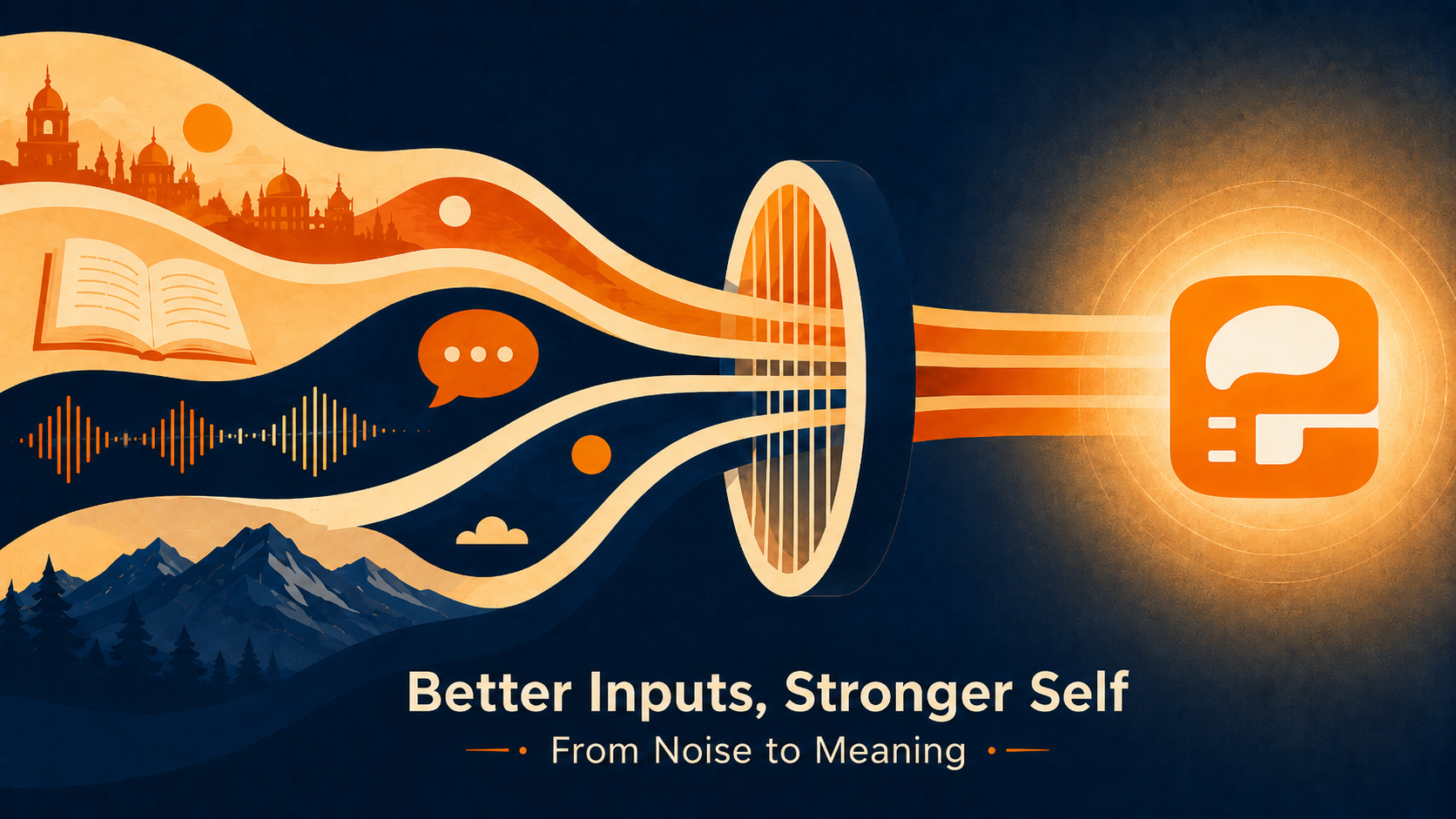 Better Inputs, Stronger Self

From Noise to Meaning